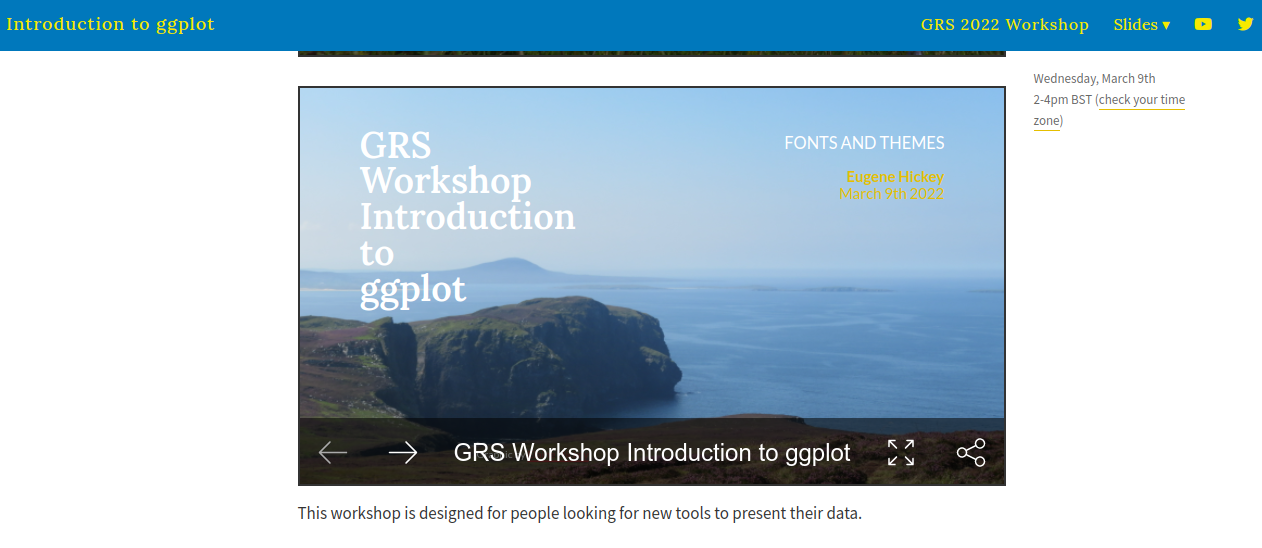 Introduction to ggplot

GRS 2022 Workshop Slides ▾

Wednesday, March 9th
2-4pm BST (check your time zone)

GRS Workshop Introduction to ggplot

FONTS AND THEMES

Eugene Hickey
March 9th 2022

GRS Workshop Introduction to ggplot

This workshop is designed for people looking for new tools to present their data.